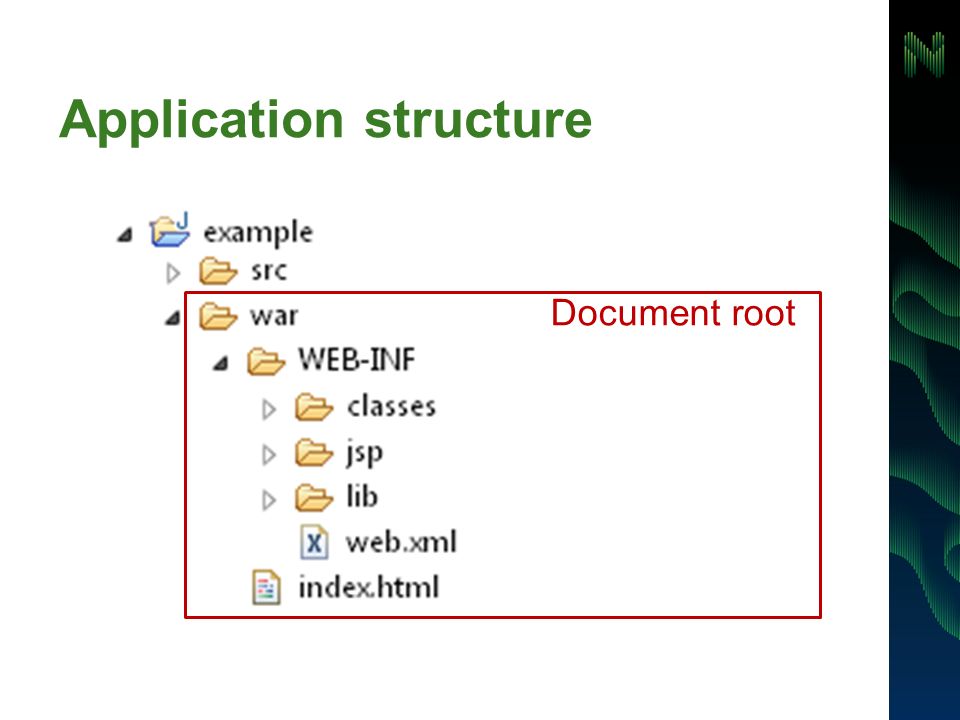 Application structure

example
src
war
Document root
WEB-INF
classes
jsp
lib
web.xml
index.html